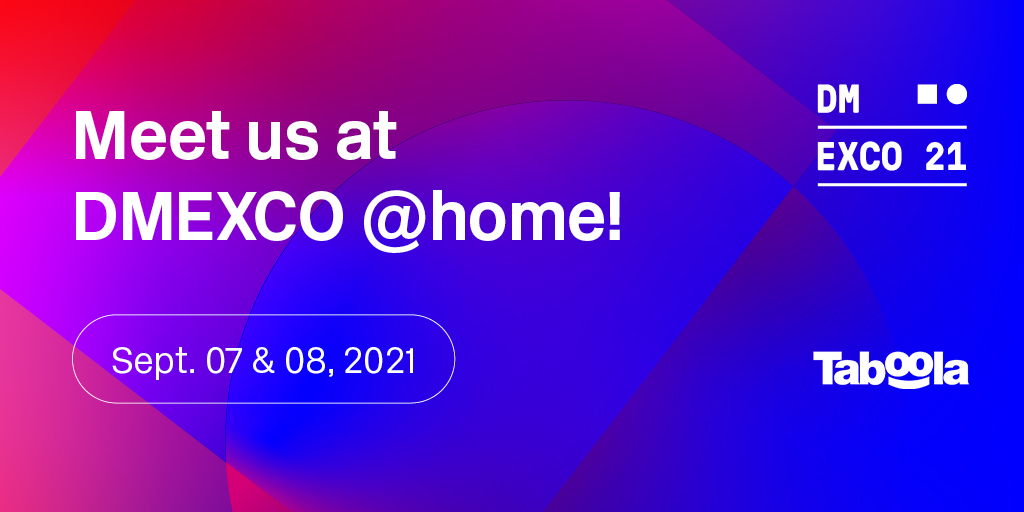 Meet us at DMEXCO @home!

Sept. 07 & 08, 2021

DM
EXCO 21

Taboola